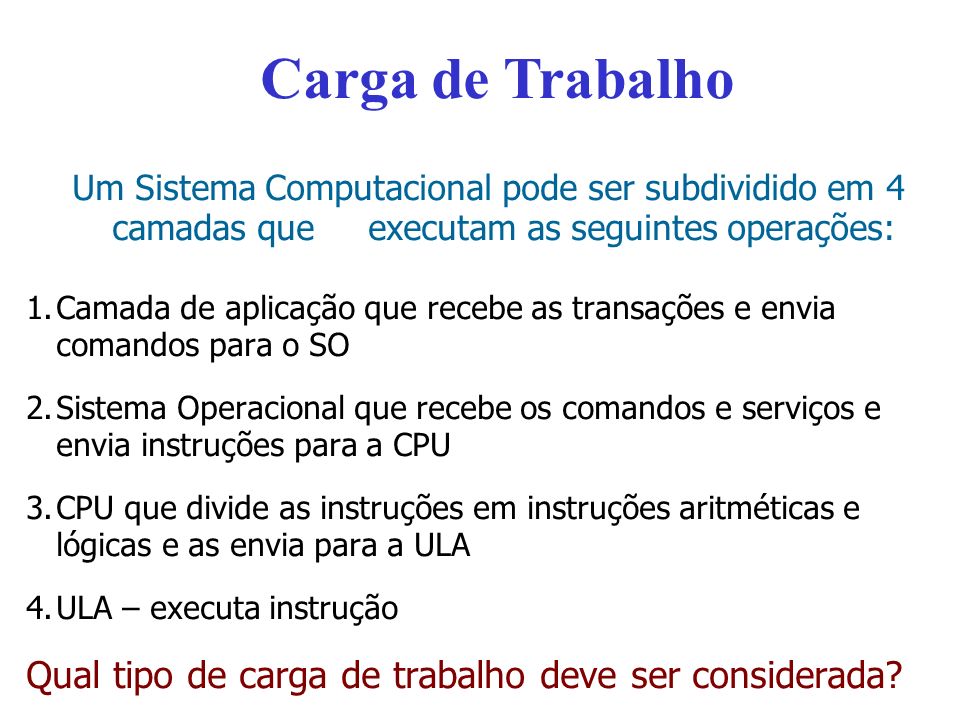 Carga de Trabalho

Um Sistema Computacional pode ser subdividido em 4 camadas que executam as seguintes operações:

1. Camada de aplicação que recebe as transações e envia comandos para o SO

2. Sistema Operacional que recebe os comandos e serviços e envia instruções para a CPU

3. CPU que divide as instruções em instruções aritméticas e lógicas e as envia para a ULA

4. ULA – executa instrução

Qual tipo de carga de trabalho deve ser considerada?